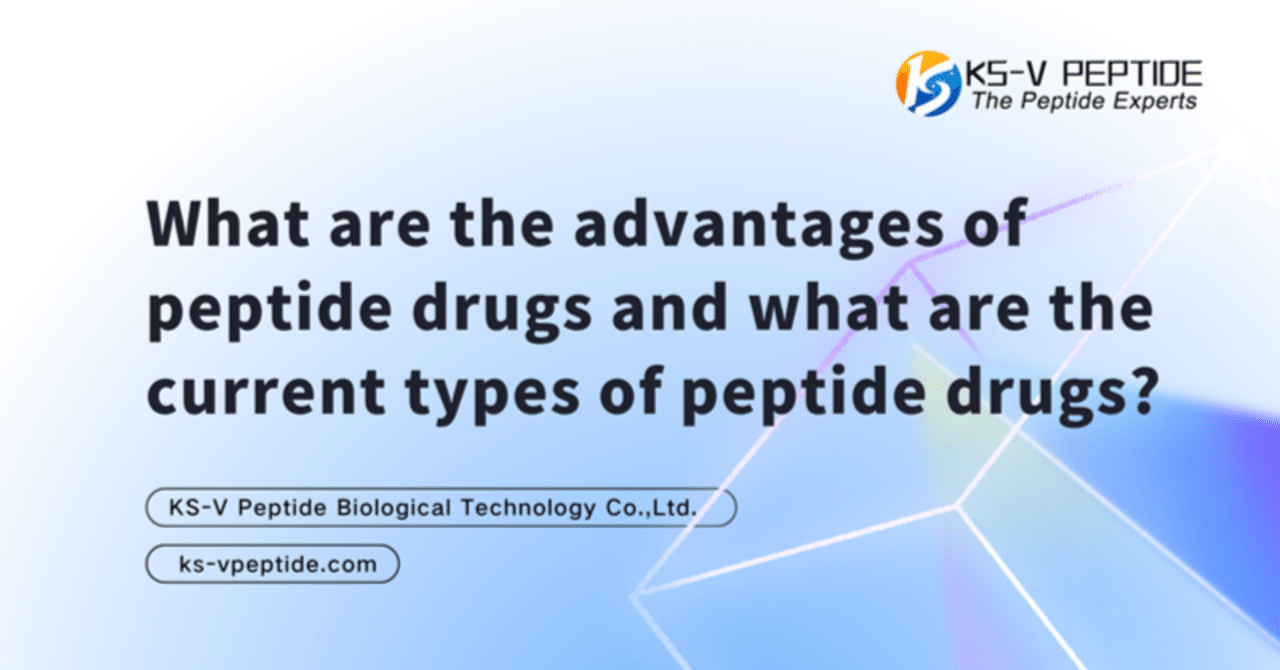 KS-V PEPTIDE
The Peptide Experts

What are the advantages of peptide drugs and what are the current types of peptide drugs?

KS-V Peptide Biological Technology Co.,Ltd.

ks-vpeptide.com